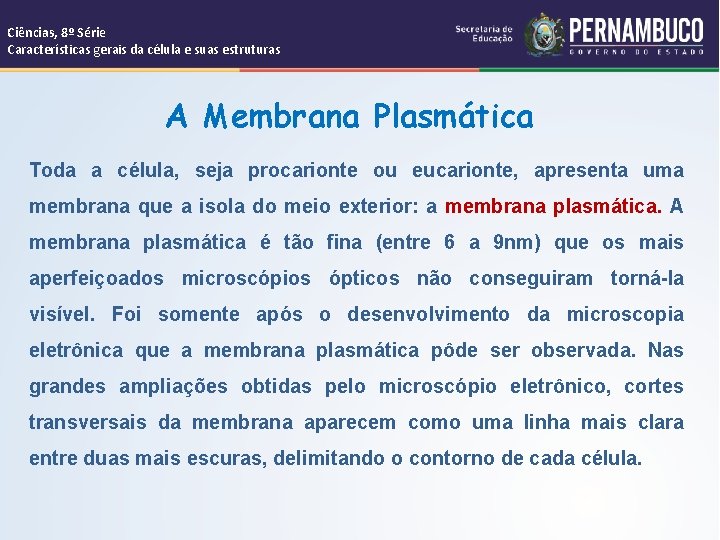 Ciências, 8º Série
Características gerais da célula e suas estruturas

Secretaria de Educação

PERNAMBUCO
GOVERNO DO ESTADO

A Membrana Plasmática

Toda a célula, seja procarionte ou eucarionte, apresenta uma membrana que a isola do meio exterior: a membrana plasmática. A membrana plasmática é tão fina (entre 6 a 9nm) que os mais aperfeiçoados microscópios ópticos não conseguiram torná-la visível. Foi somente após o desenvolvimento da microscopia eletrônica que a membrana plasmática pôde ser observada. Nas grandes ampliações obtidas pelo microscópio eletrônico, cortes transversais da membrana aparecem como uma linha mais clara entre duas mais escuras, delimitando o contorno de cada célula.